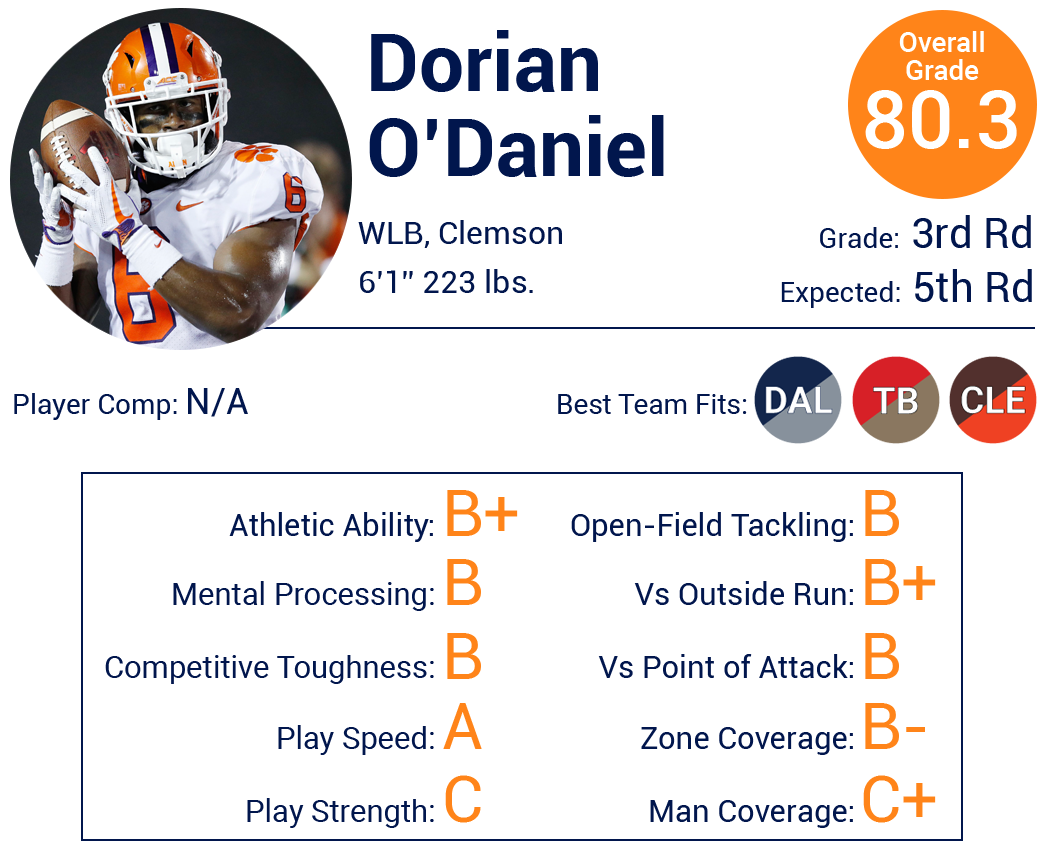 Dorian O'Daniel

Overall Grade 80.3

WLB, Clemson
6'1" 223 lbs.

Grade: 3rd Rd
Expected: 5th Rd

Player Comp: N/A

Best Team Fits: DAL TB CLE

Athletic Ability: B+
Mental Processing: B
Competitive Toughness: B
Play Speed: A
Play Strength: C

Open-Field Tackling: B
Vs Outside Run: B+
Vs Point of Attack: B
Zone Coverage: B-
Man Coverage: C+